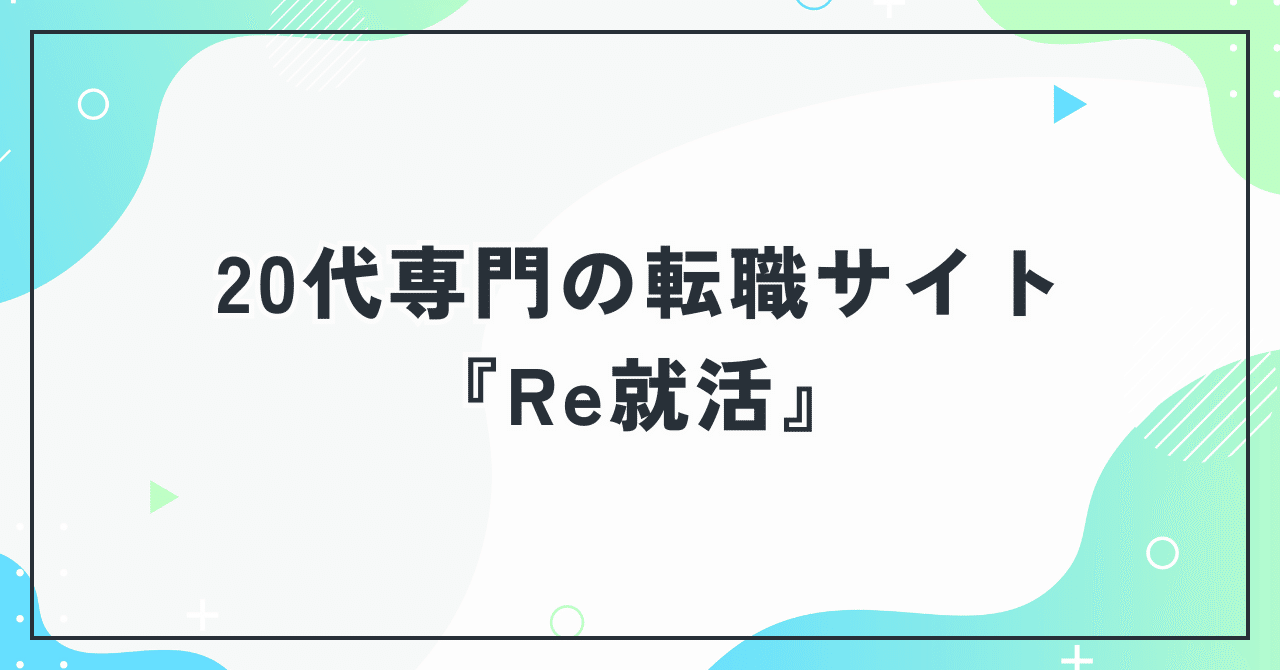 20代専門の転職サイト
『Re就活』